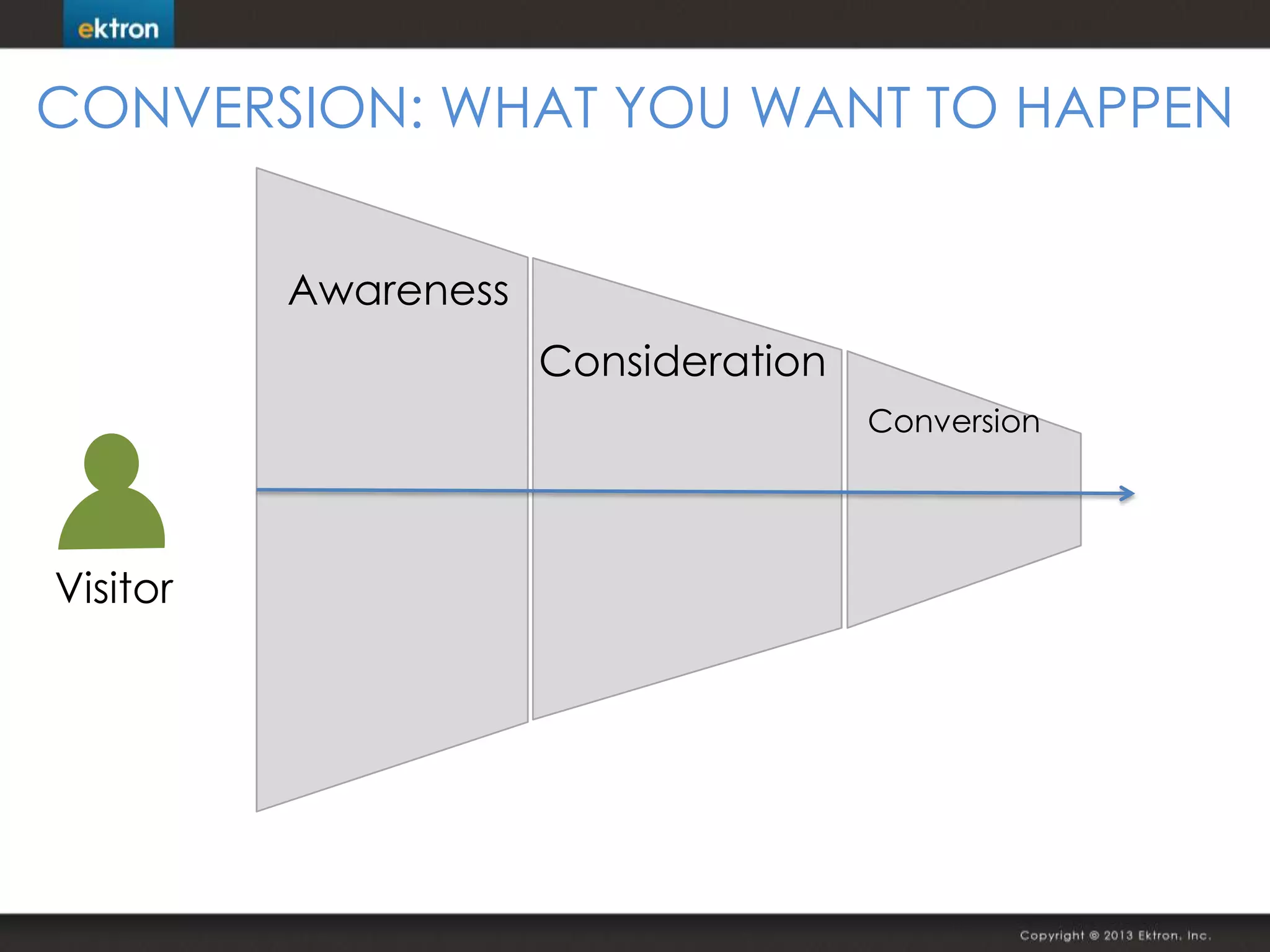 ektron

CONVERSION: WHAT YOU WANT TO HAPPEN

Awareness

Consideration

Conversion

Visitor

Copyright © 2013 Ektron, Inc.